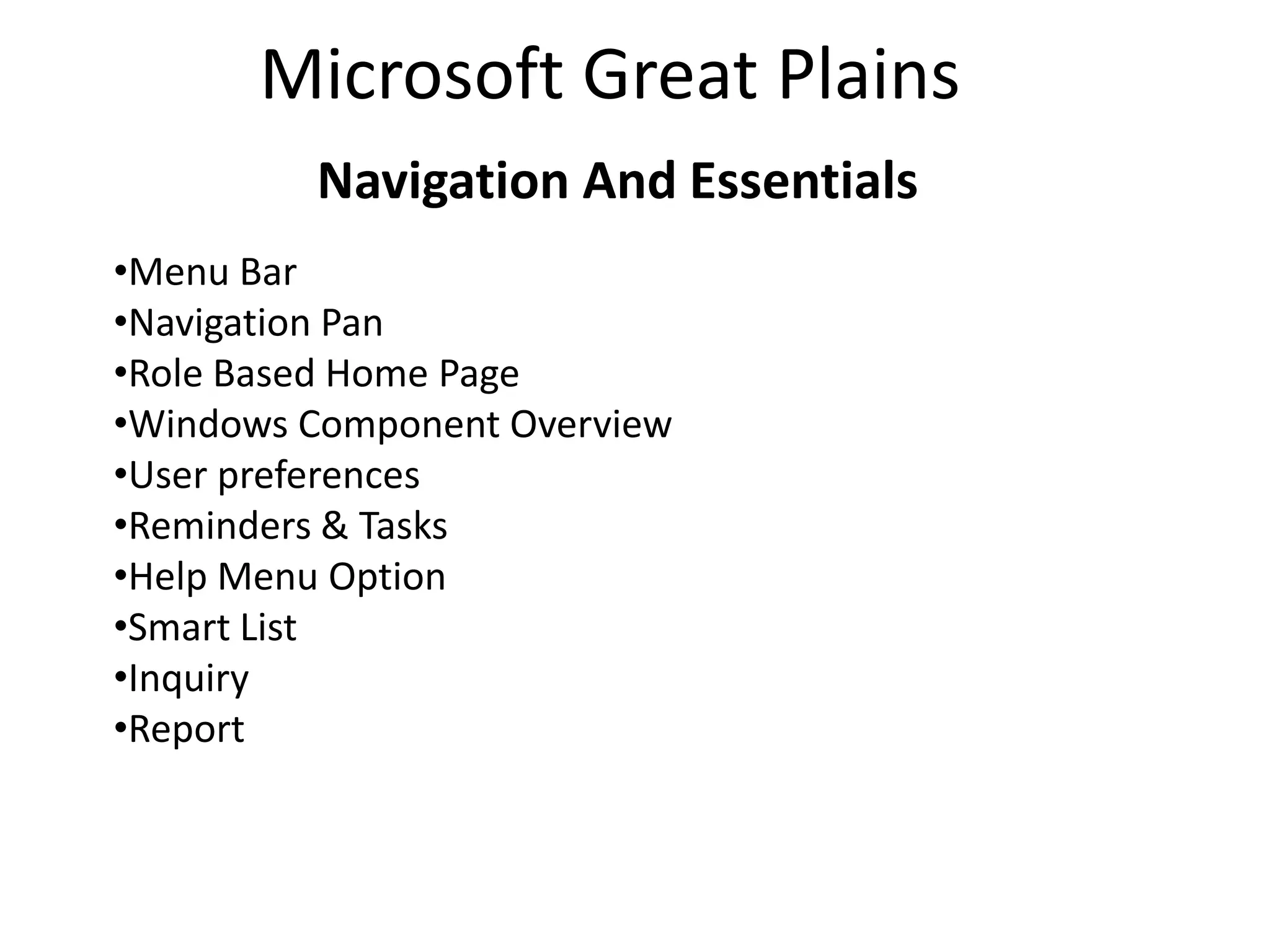 Microsoft Great Plains

Navigation And Essentials

•Menu Bar
•Navigation Pan
•Role Based Home Page
•Windows Component Overview
•User preferences
•Reminders & Tasks
•Help Menu Option
•Smart List
•Inquiry
•Report